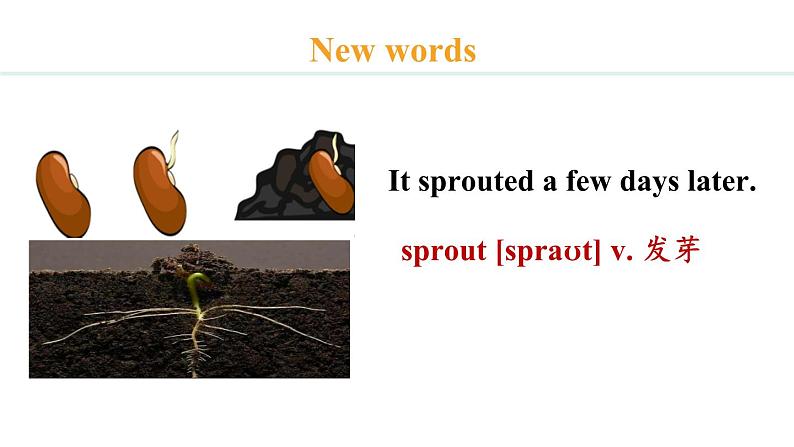 New words

It sprouted a few days later.

sprout [spraʊt] v. 发芽